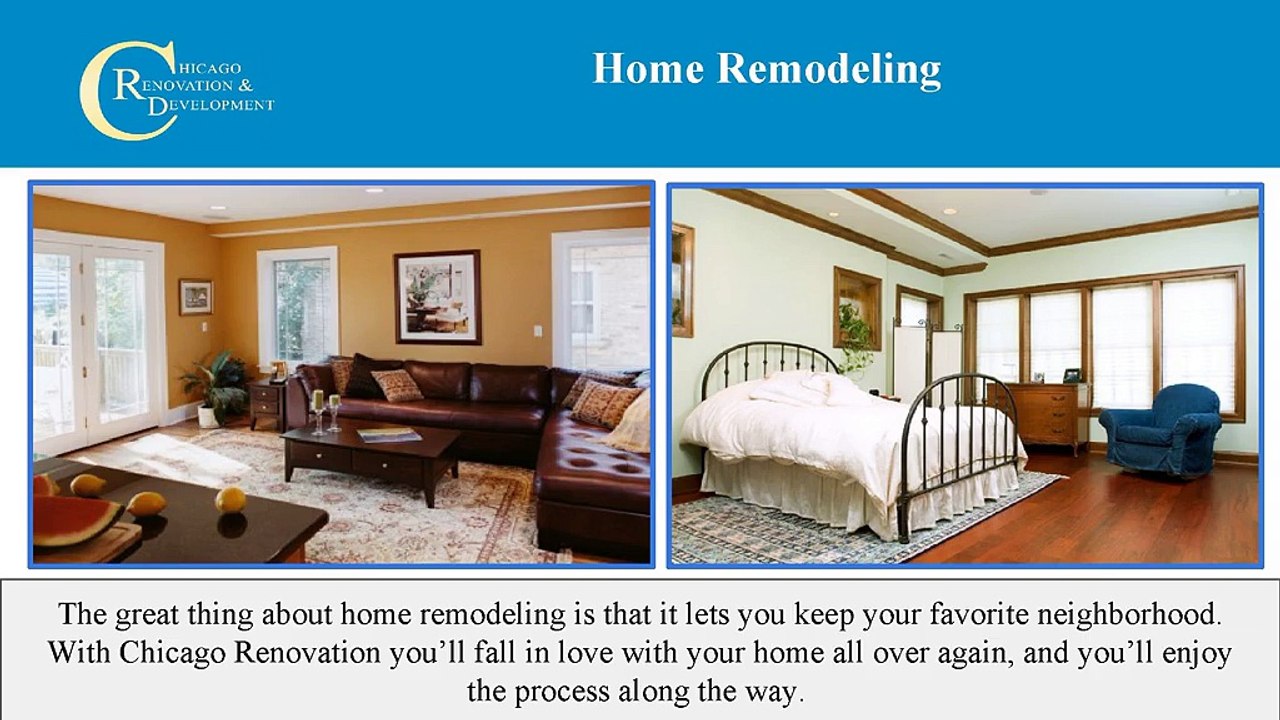 CHICAGO RENOVATION & DEVELOPMENT

Home Remodeling

The great thing about home remodeling is that it lets you keep your favorite neighborhood. With Chicago Renovation you'll fall in love with your home all over again, and you'll enjoy the process along the way.